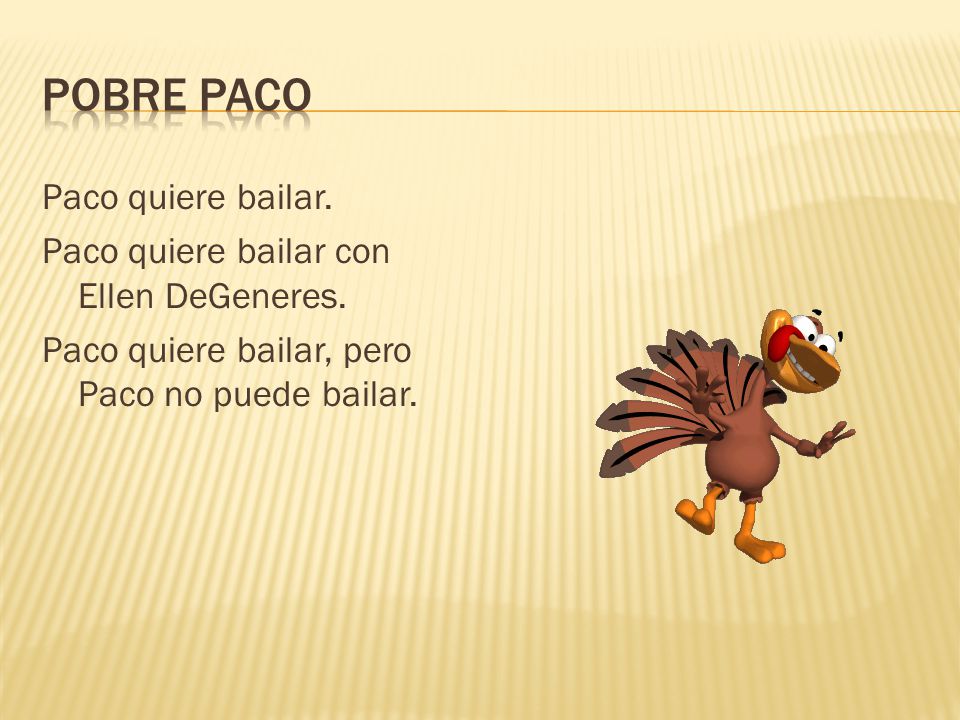 POBRE PACO

Paco quiere bailar.

Paco quiere bailar con Ellen DeGeneres.

Paco quiere bailar, pero Paco no puede bailar.